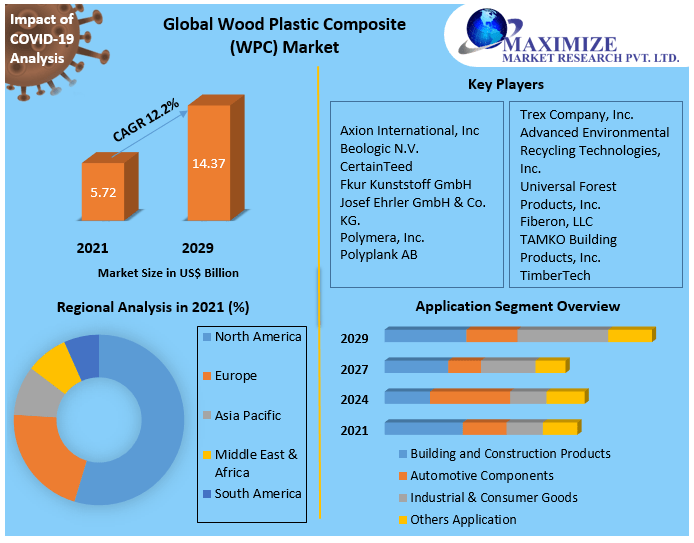 Impact of COVID-19 Analysis

Global Wood Plastic Composite (WPC) Market

MAXIMIZE
MARKET RESEARCH PVT. LTD.

CAGR 12.2%

5.72

14.37

2021

2029

Market Size in US$ Billion

Key Players

Axion International, Inc
Beologic N.V.
CertainTeed
Fkur Kunststoff GmbH
Josef Ehrler GmbH & Co. KG.
Polymera, Inc.
Polyplank AB

Trex Company, Inc.
Advanced Environmental Recycling Technologies, Inc.
Universal Forest Products, Inc.
Fiberon, LLC
TAMKO Building Products, Inc.
TimberTech

Regional Analysis in 2021 (%)

North America
Europe
Asia Pacific
Middle East & Africa
South America

Application Segment Overview

2029
2027
2024
2021

Building and Construction Products
Automotive Components
Industrial & Consumer Goods
Others Application